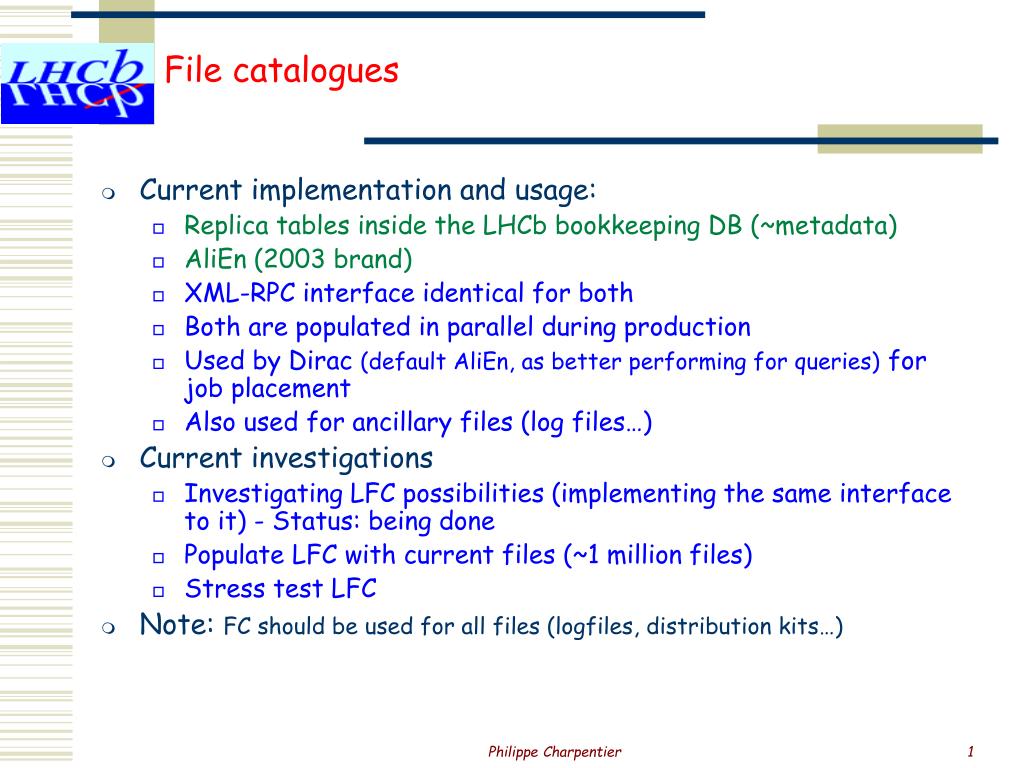 LHCb

File catalogues

Current implementation and usage:
Replica tables inside the LHCb bookkeeping DB (~metadata)
AliEn (2003 brand)
XML-RPC interface identical for both
Both are populated in parallel during production
Used by Dirac (default AliEn, as better performing for queries) for job placement
Also used for ancillary files (log files…)
Current investigations
Investigating LFC possibilities (implementing the same interface to it) - Status: being done
Populate LFC with current files (~1 million files)
Stress test LFC
Note: FC should be used for all files (logfiles, distribution kits…)

Philippe Charpentier

1